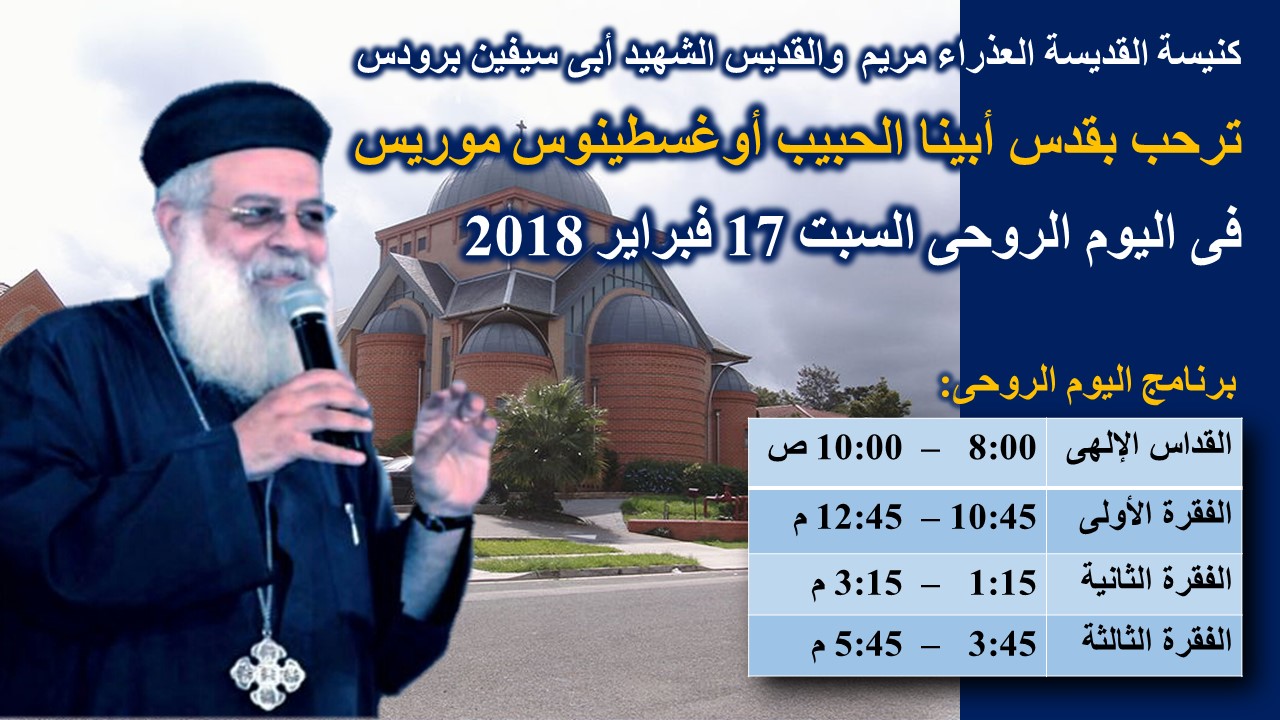 كنيسة القديسة العذراء مريم والقديس الشهيد أبى سيفين برودس

ترحب بقدس أبينا الحبيب أوغسطينوس موريس

فى اليوم الروحى السبت 17 فبراير 2018

برنامج اليوم الروحى:

| القداس الإلهى | 8:00 – 10:00 ص |
|---|---|
| الفقرة الأولى | 10:45 – 12:45 م |
| الفقرة الثانية | 1:15 – 3:15 م |
| الفقرة الثالثة | 3:45 – 5:45 م |